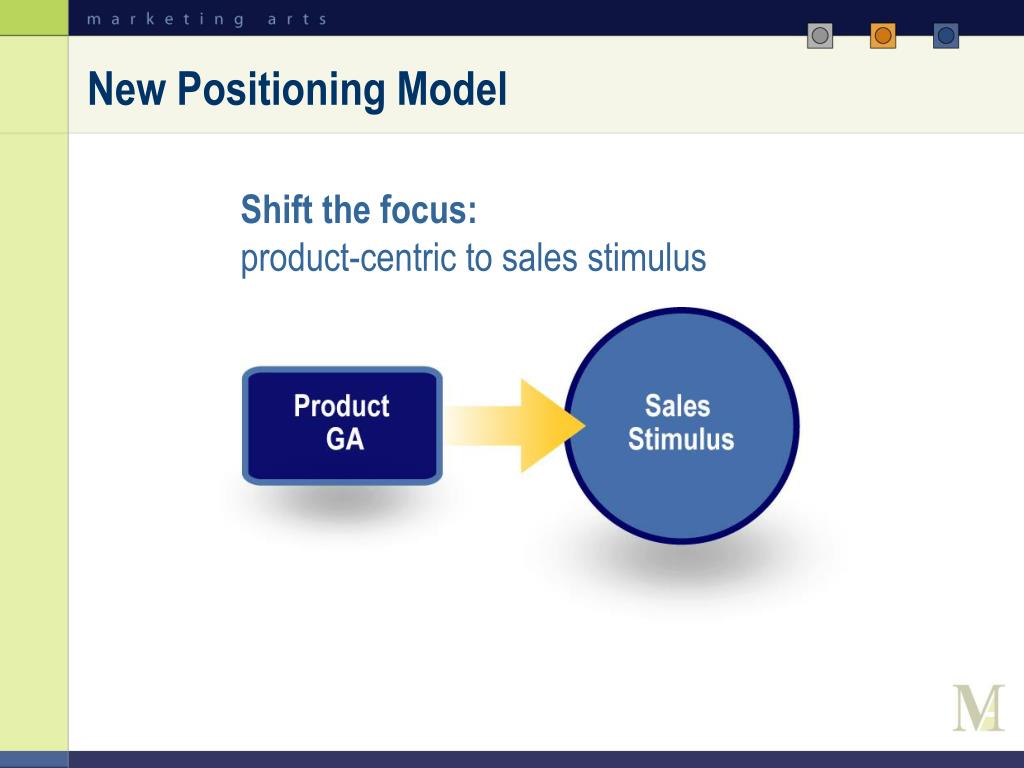 marketing arts

New Positioning Model

Shift the focus:
product-centric to sales stimulus

Product GA

Sales Stimulus

M